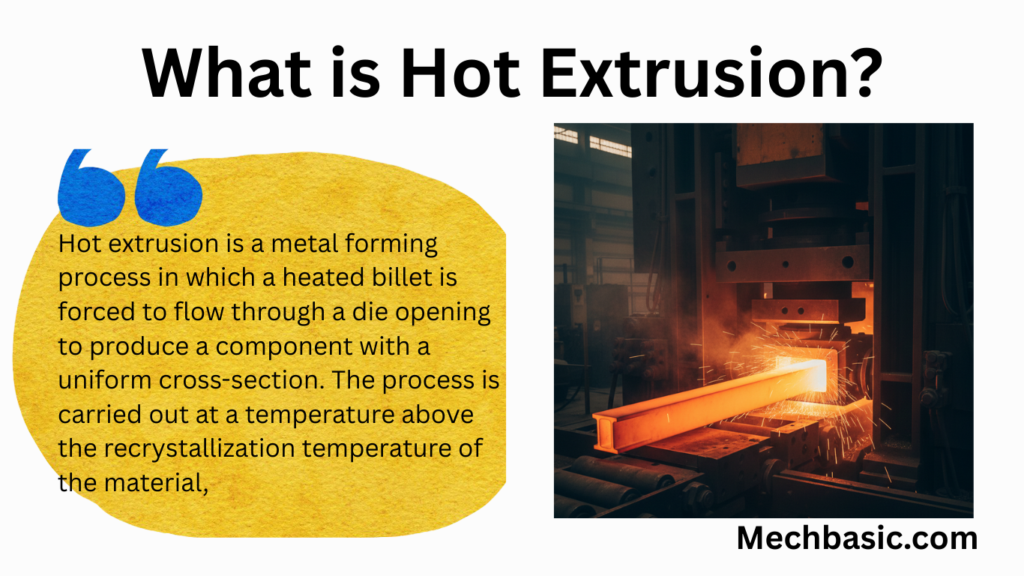 What is Hot Extrusion?

Hot extrusion is a metal forming process in which a heated billet is forced to flow through a die opening to produce a component with a uniform cross-section. The process is carried out at a temperature above the recrystallization temperature of the material,

Mechbasic.com